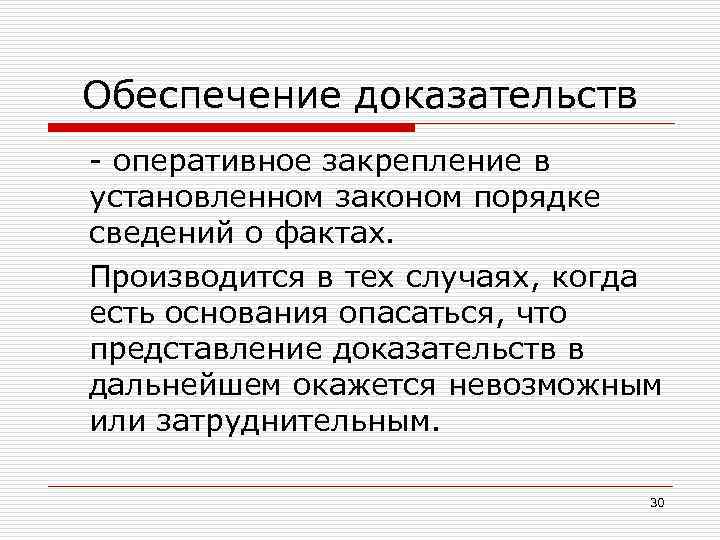 Обеспечение доказательств

- оперативное закрепление в установленном законом порядке сведений о фактах.

Производится в тех случаях, когда есть основания опасаться, что представление доказательств в дальнейшем окажется невозможным или затруднительным.

30